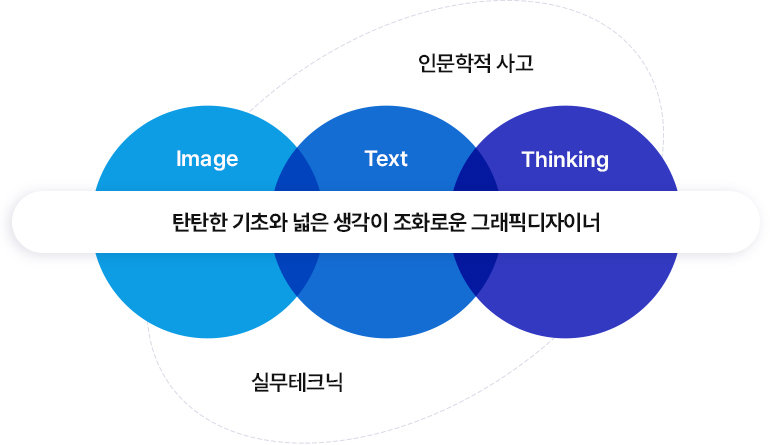 인문학적 사고

Image

Text

Thinking

탄탄한 기초와 넓은 생각이 조화로운 그래픽디자이너

실무테크닉